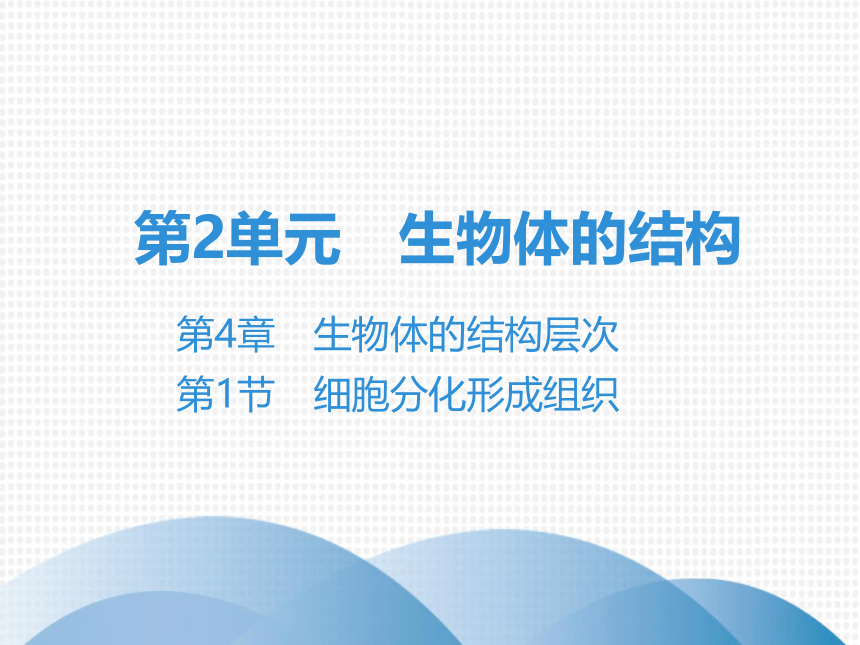 第2单元　生物体的结构

第4章　生物体的结构层次
第1节　细胞分化形成组织